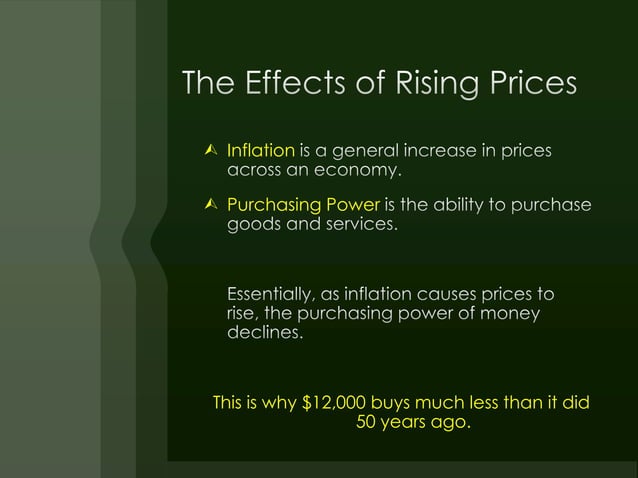 The Effects of Rising Prices

Inflation is a general increase in prices across an economy.

Purchasing Power is the ability to purchase goods and services.

Essentially, as inflation causes prices to rise, the purchasing power of money declines.

This is why \$12,000 buys much less than it did 50 years ago.